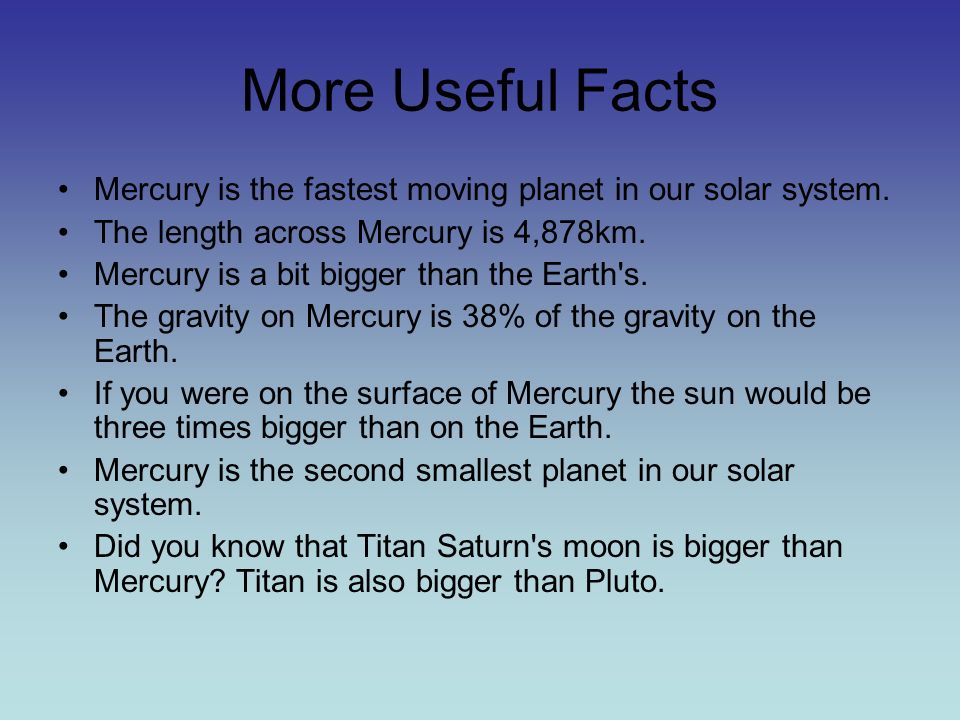 More Useful Facts

• Mercury is the fastest moving planet in our solar system.
• The length across Mercury is 4,878km.
• Mercury is a bit bigger than the Earth's.
• The gravity on Mercury is 38% of the gravity on the Earth.
• If you were on the surface of Mercury the sun would be three times bigger than on the Earth.
• Mercury is the second smallest planet in our solar system.
• Did you know that Titan Saturn's moon is bigger than Mercury? Titan is also bigger than Pluto.